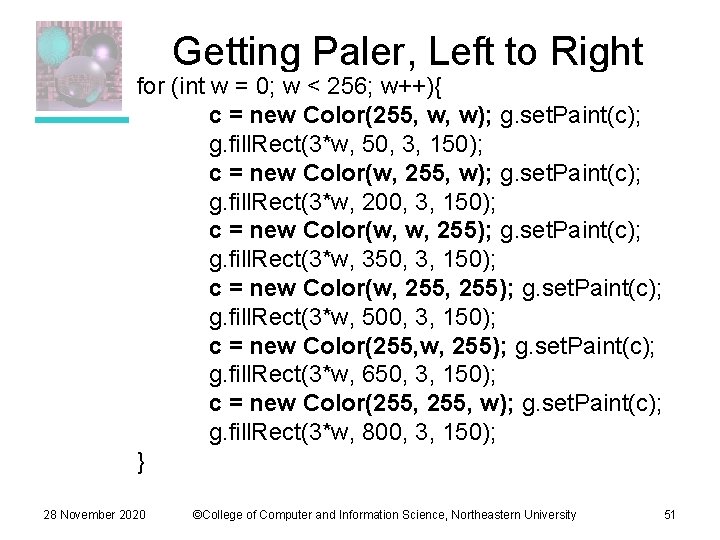 Getting Paler, Left to Right

for (int w = 0; w < 256; w++){
c = new Color(255, w, w); g.setPaint(c);
g.fillRect(3*w, 50, 3, 150);
c = new Color(w, 255, w); g.setPaint(c);
g.fillRect(3*w, 200, 3, 150);
c = new Color(w, w, 255); g.setPaint(c);
g.fillRect(3*w, 350, 3, 150);
c = new Color(w, 255, 255); g.setPaint(c);
g.fillRect(3*w, 500, 3, 150);
c = new Color(255,w, 255); g.setPaint(c);
g.fillRect(3*w, 650, 3, 150);
c = new Color(255, 255, w); g.setPaint(c);
g.fillRect(3*w, 800, 3, 150);
}

28 November 2020

©College of Computer and Information Science, Northeastern University

51